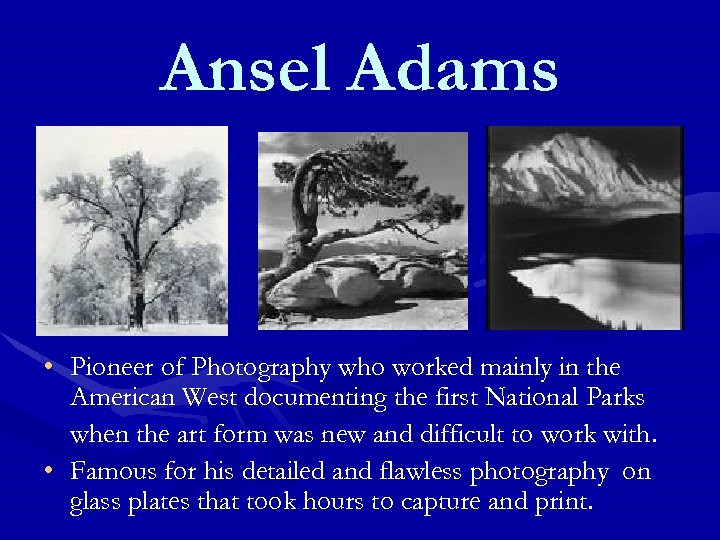 Ansel Adams

• Pioneer of Photography who worked mainly in the American West documenting the first National Parks when the art form was new and difficult to work with.
• Famous for his detailed and flawless photography on glass plates that took hours to capture and print.